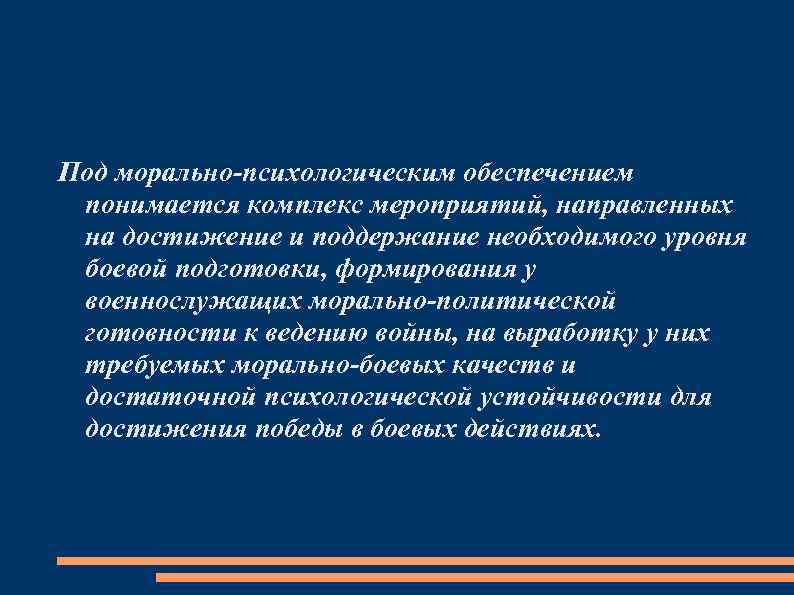 Под морально-психологическим обеспечением понимается комплекс мероприятий, направленных на достижение и поддержание необходимого уровня боевой подготовки, формирования у военнослужащих морально-политической готовности к ведению войны, на выработку у них требуемых морально-боевых качеств и достаточной психологической устойчивости для достижения победы в боевых действиях.